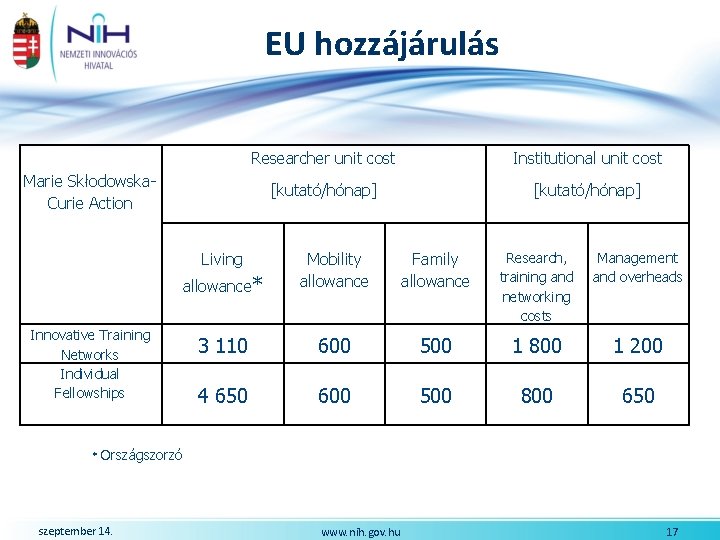 NIH
NEMZETI INNOVÁCIÓS HIVATAL

EU hozzájárulás

| Marie Skłodowska-Curie Action | Researcher unit cost [kutató/hónap] | | | Institutional unit cost [kutató/hónap] | |
|---|---|---|---|---|---|
| | Living allowance* | Mobility allowance | Family allowance | Research, training and networking costs | Management and overheads |
| Innovative Training Networks | 3 110 | 600 | 500 | 1 800 | 1 200 |
| Individual Fellowships | 4 650 | 600 | 500 | 800 | 650 |

* Országszorzó

szeptember 14.
www.nih.gov.hu
17